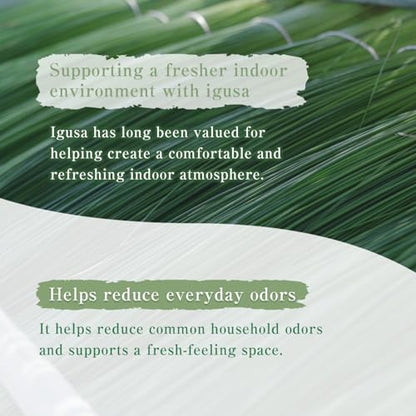 Supporting a fresher indoor environment with igusa

Igusa has long been valued for helping create a comfortable and refreshing indoor atmosphere.

Helps reduce everyday odors

It helps reduce common household odors and supports a fresh-feeling space.